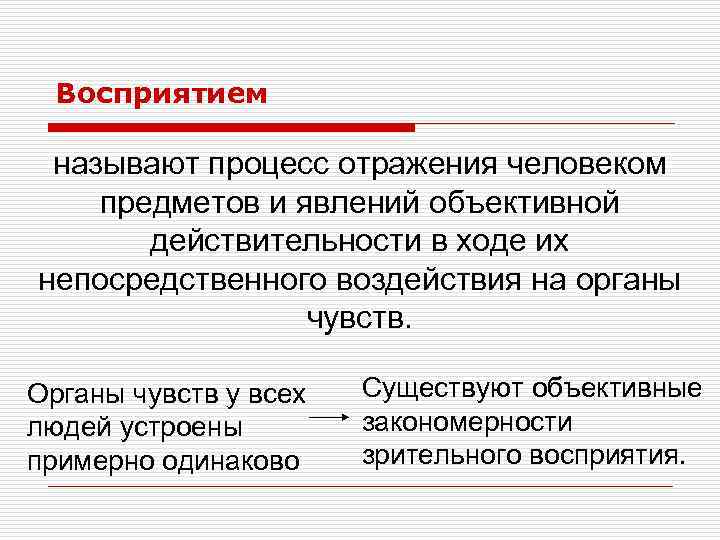 Восприятием

называют процесс отражения человеком предметов и явлений объективной действительности в ходе их непосредственного воздействия на органы чувств.

Органы чувств у всех людей устроены примерно одинаково

Существуют объективные закономерности зрительного восприятия.